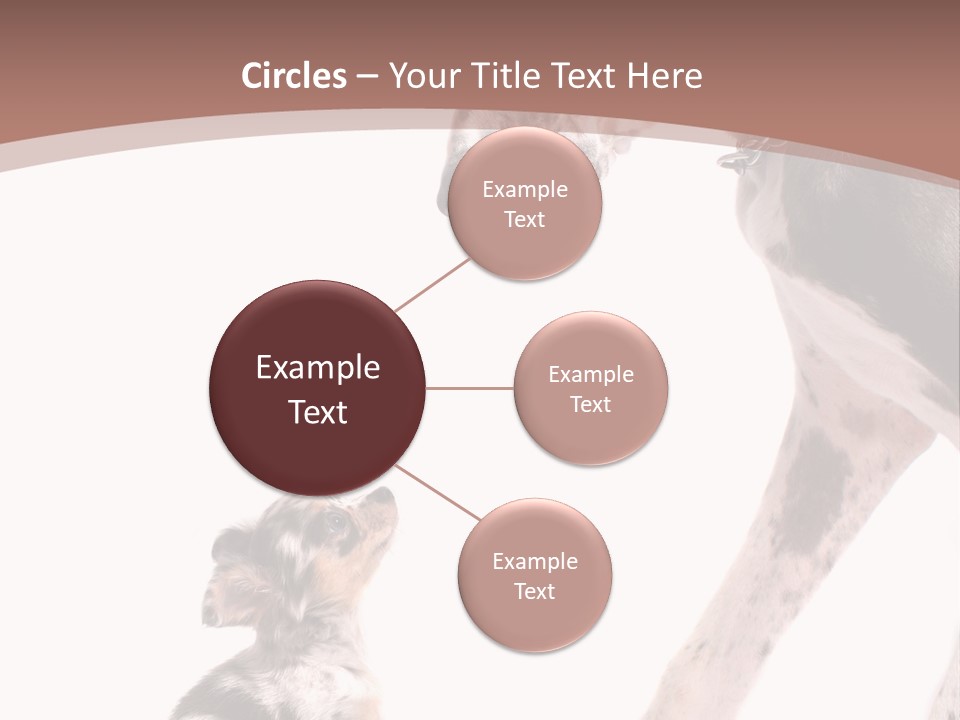 Circles – Your Title Text Here

Example Text

Example Text

Example Text

Example Text